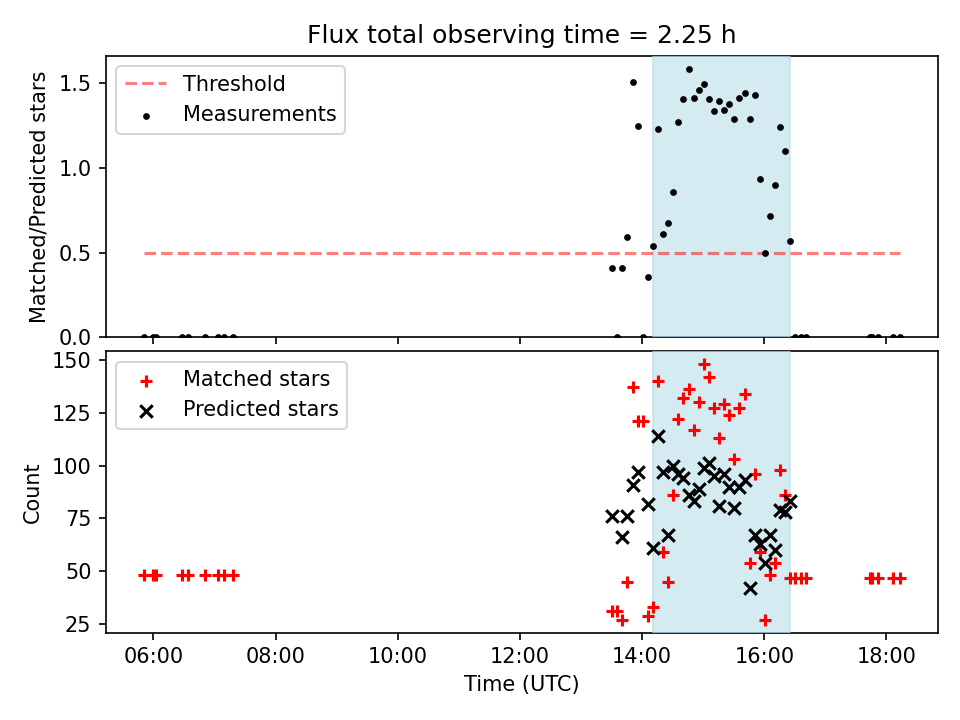 Flux total observing time = 2.25 h

Threshold
Measurements

Matched/Predicted stars

1.5
1.0
0.5
0.0

Matched stars
Predicted stars

Count

150
125
100
75
50
25

06:00
08:00
10:00
12:00
14:00
16:00
18:00

Time (UTC)